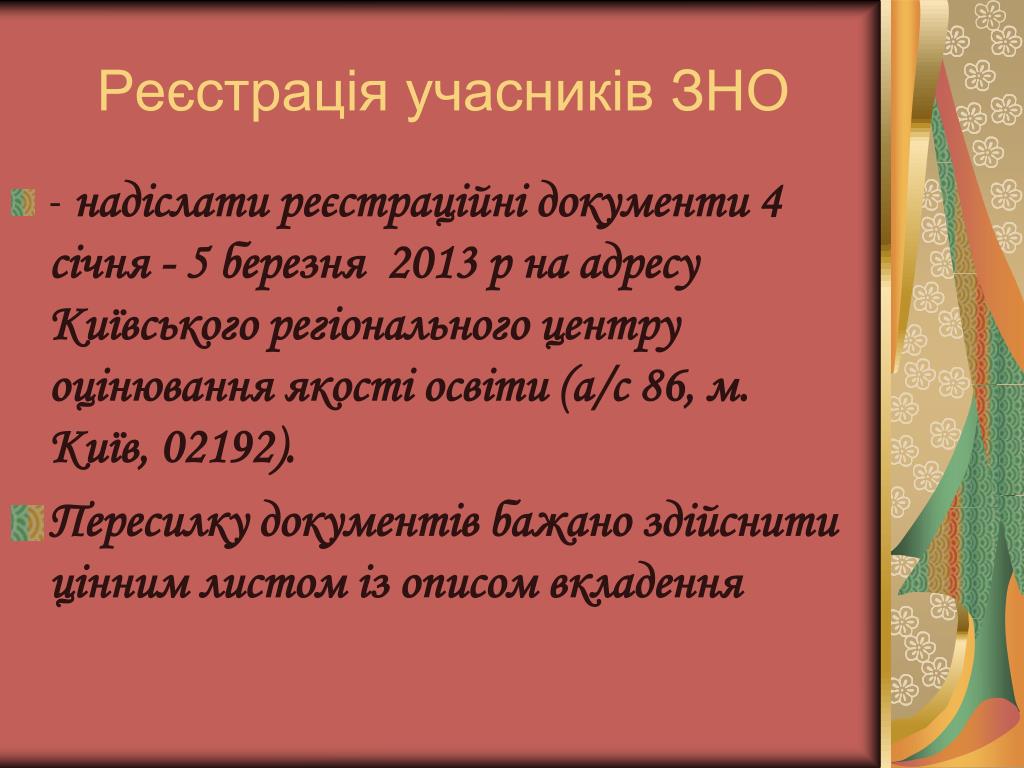 Реєстрація учасників ЗНО

- надіслати реєстраційні документи 4 січня - 5 березня 2013 р на адресу Київського регіонального центру оцінювання якості освіти (а/с 86, м. Київ, 02192).

Пересилку документів бажано здійснити цінним листом із описом вкладення